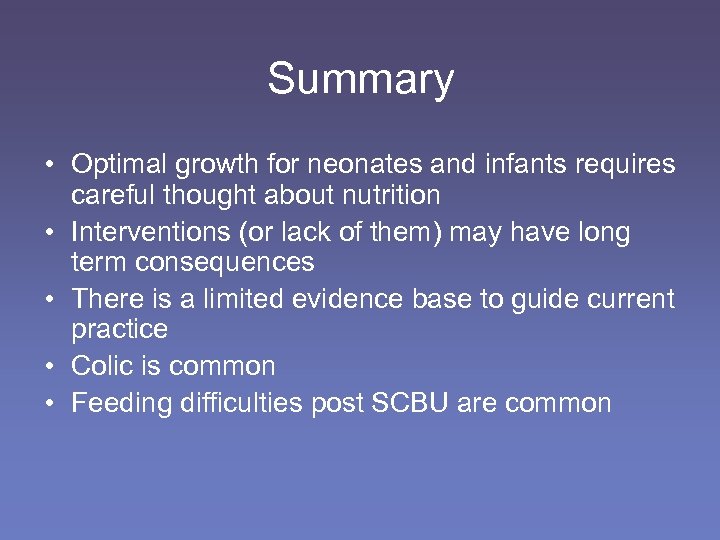 Summary

• Optimal growth for neonates and infants requires careful thought about nutrition
• Interventions (or lack of them) may have long term consequences
• There is a limited evidence base to guide current practice
• Colic is common
• Feeding difficulties post SCBU are common